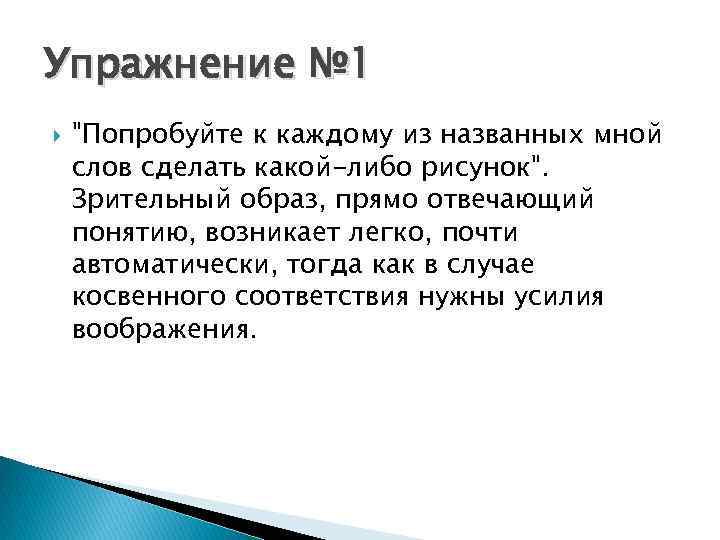 Упражнение №1

"Попробуйте к каждому из названных мной слов сделать какой-либо рисунок". Зрительный образ, прямо отвечающий понятию, возникает легко, почти автоматически, тогда как в случае косвенного соответствия нужны усилия воображения.